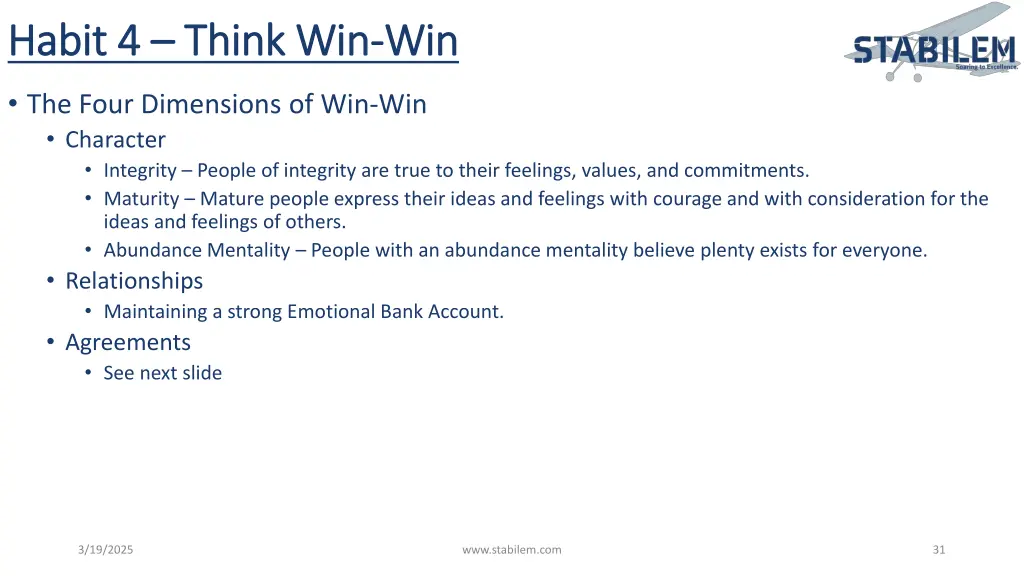 Habit 4 – Think Win-Win

STABILEM
Soaring to Excellence

• The Four Dimensions of Win-Win
  • Character
    • Integrity – People of integrity are true to their feelings, values, and commitments.
    • Maturity – Mature people express their ideas and feelings with courage and with consideration for the ideas and feelings of others.
    • Abundance Mentality – People with an abundance mentality believe plenty exists for everyone.
  • Relationships
    • Maintaining a strong Emotional Bank Account.
  • Agreements
    • See next slide

3/19/2025

www.stabilem.com

31